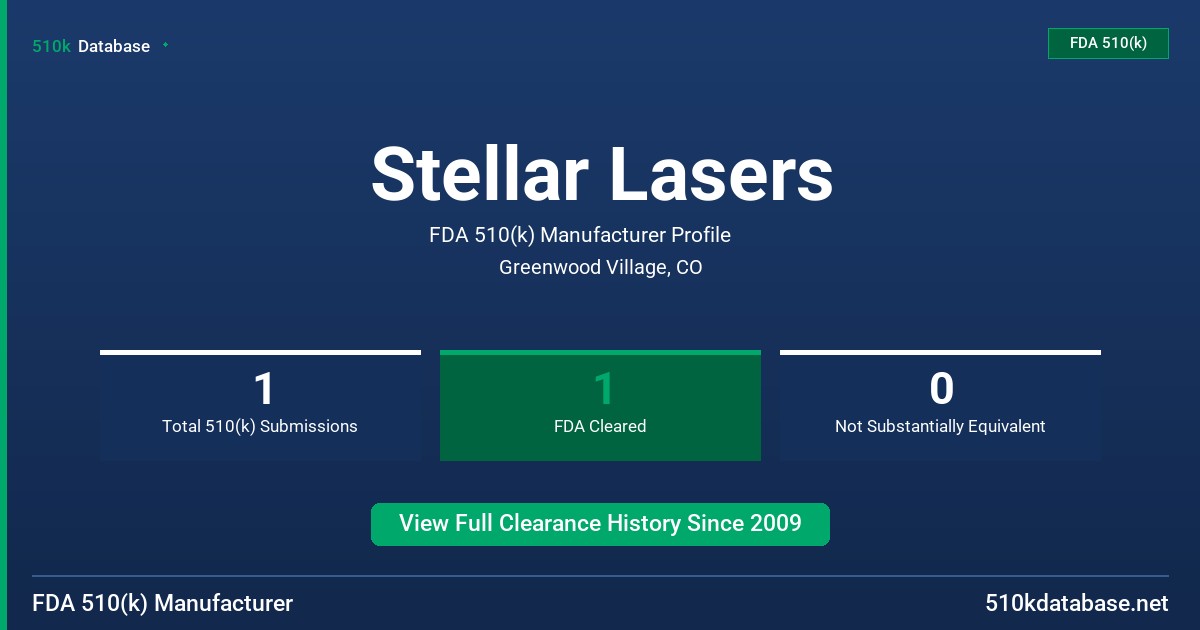 510k Database

FDA 510(k)

Stellar Lasers

FDA 510(k) Manufacturer Profile

Greenwood Village, CO

1
Total 510(k) Submissions

1
FDA Cleared

0
Not Substantially Equivalent

View Full Clearance History Since 2009

FDA 510(k) Manufacturer

510kdatabase.net